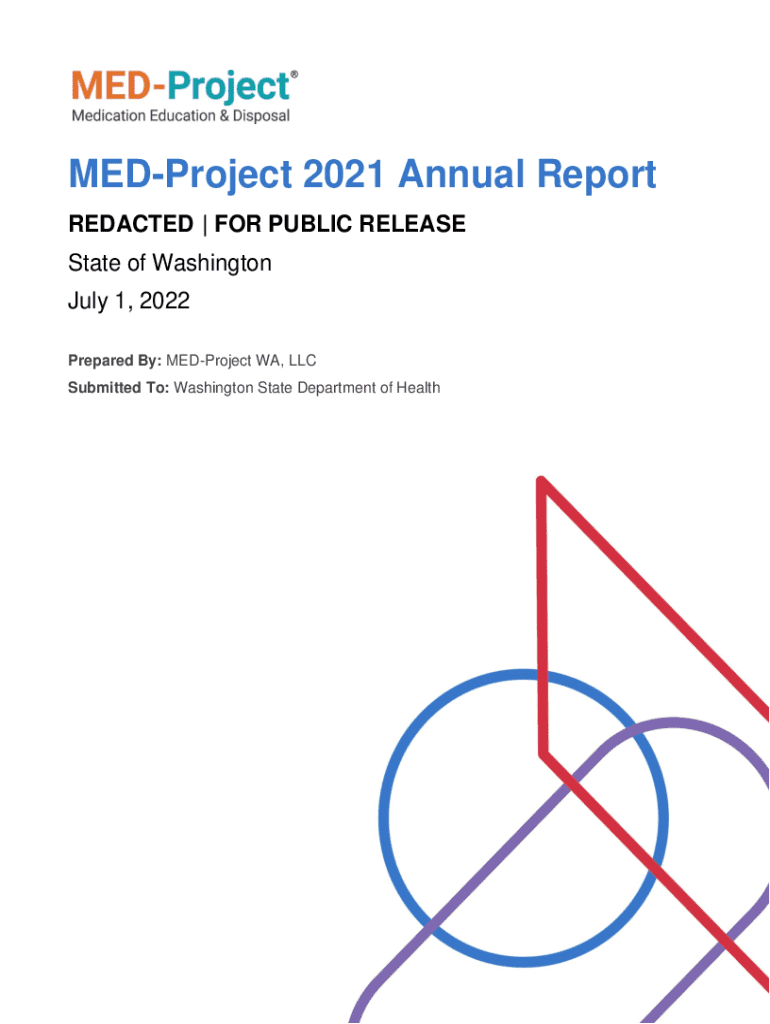 MED-Project®
Medication Education & Disposal

MED-Project 2021 Annual Report

REDACTED | FOR PUBLIC RELEASE

State of Washington

July 1, 2022

Prepared By: MED-Project WA, LLC

Submitted To: Washington State Department of Health